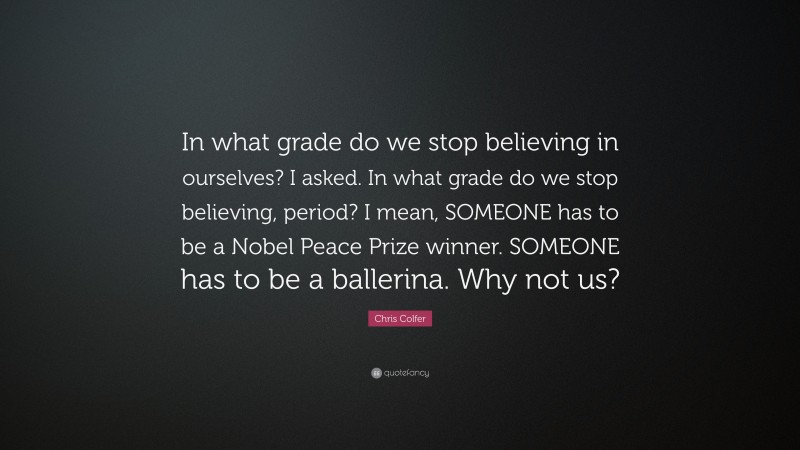 In what grade do we stop believing in ourselves? I asked. In what grade do we stop believing, period? I mean, SOMEONE has to be a Nobel Peace Prize winner. SOMEONE has to be a ballerina. Why not us?

Chris Colfer

quotefancy